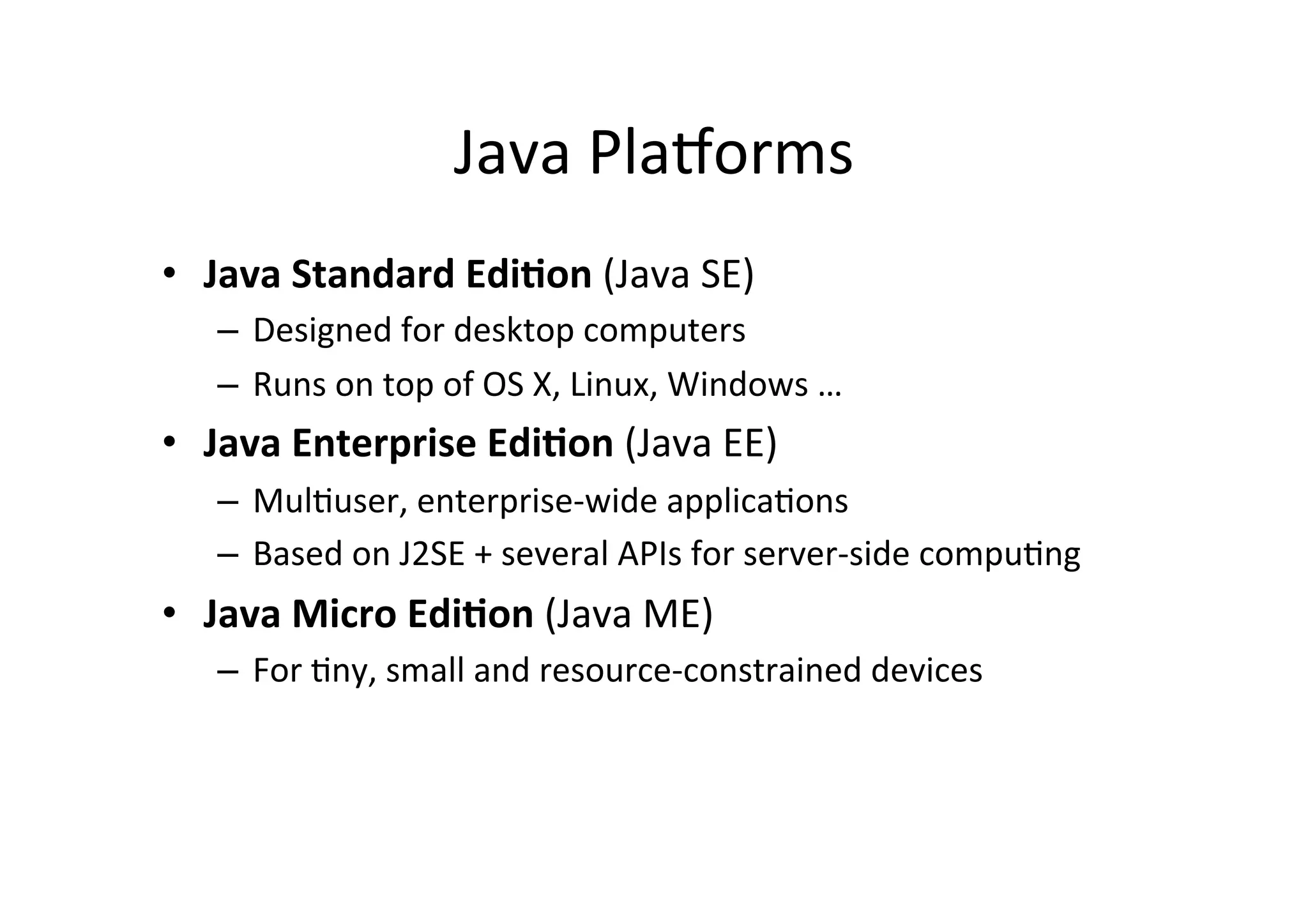 Java Platforms

• Java Standard Edition (Java SE)
  – Designed for desktop computers
  – Runs on top of OS X, Linux, Windows …
• Java Enterprise Edition (Java EE)
  – Multiuser, enterprise-wide applications
  – Based on J2SE + several APIs for server-side computing
• Java Micro Edition (Java ME)
  – For tiny, small and resource-constrained devices